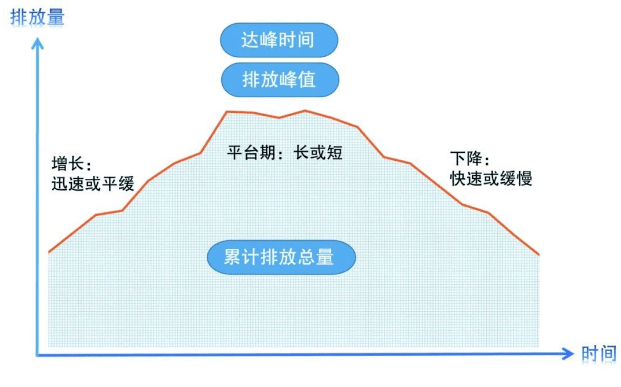 排放量

达峰时间

排放峰值

增长：
迅速或平缓

平台期：长或短

下降：
快速或缓慢

累计排放总量

时间